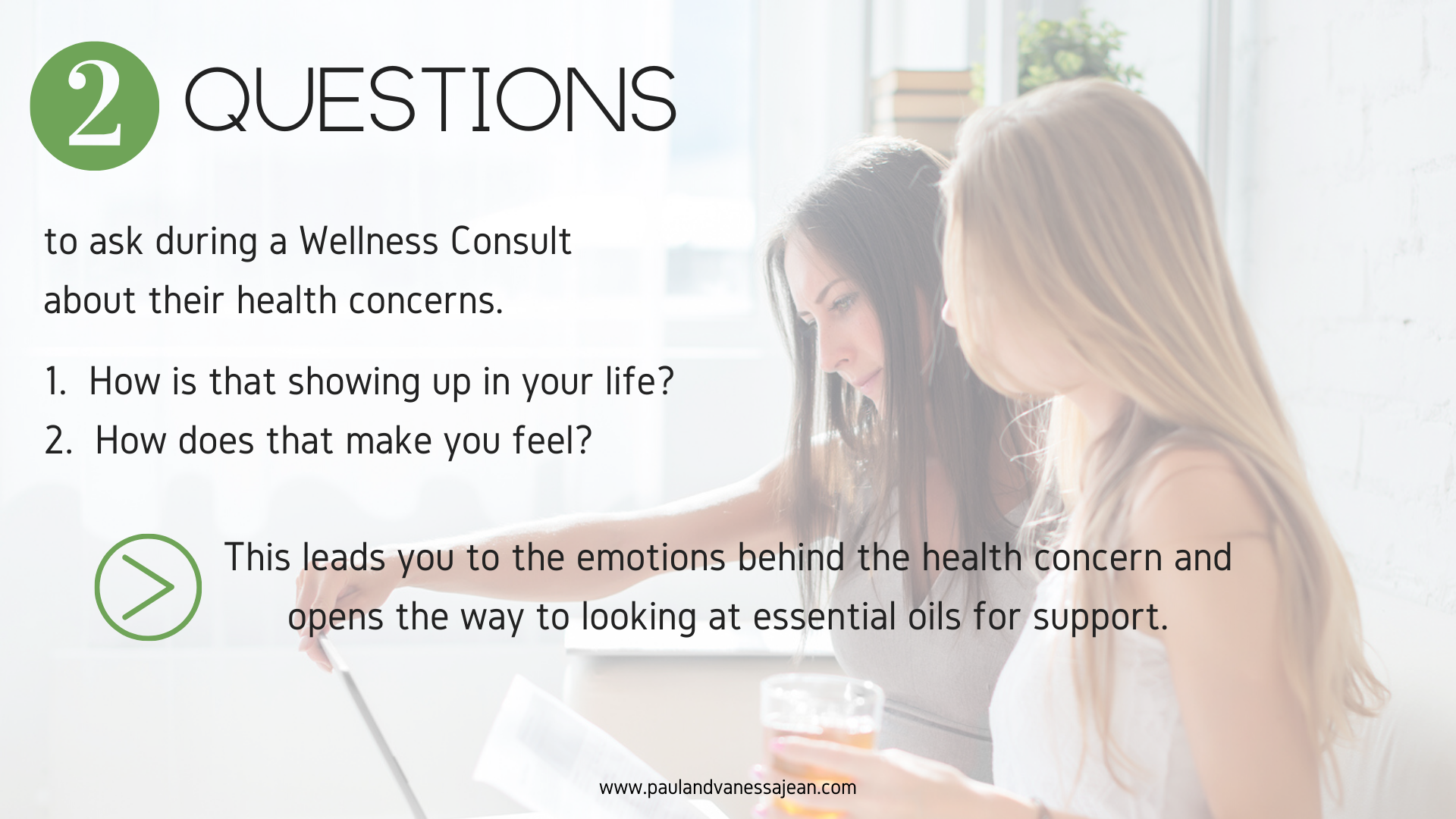 2 QUESTIONS

to ask during a Wellness Consult about their health concerns.

1. How is that showing up in your life?
2. How does that make you feel?

This leads you to the emotions behind the health concern and opens the way to looking at essential oils for support.

www.paulandvanessajean.com